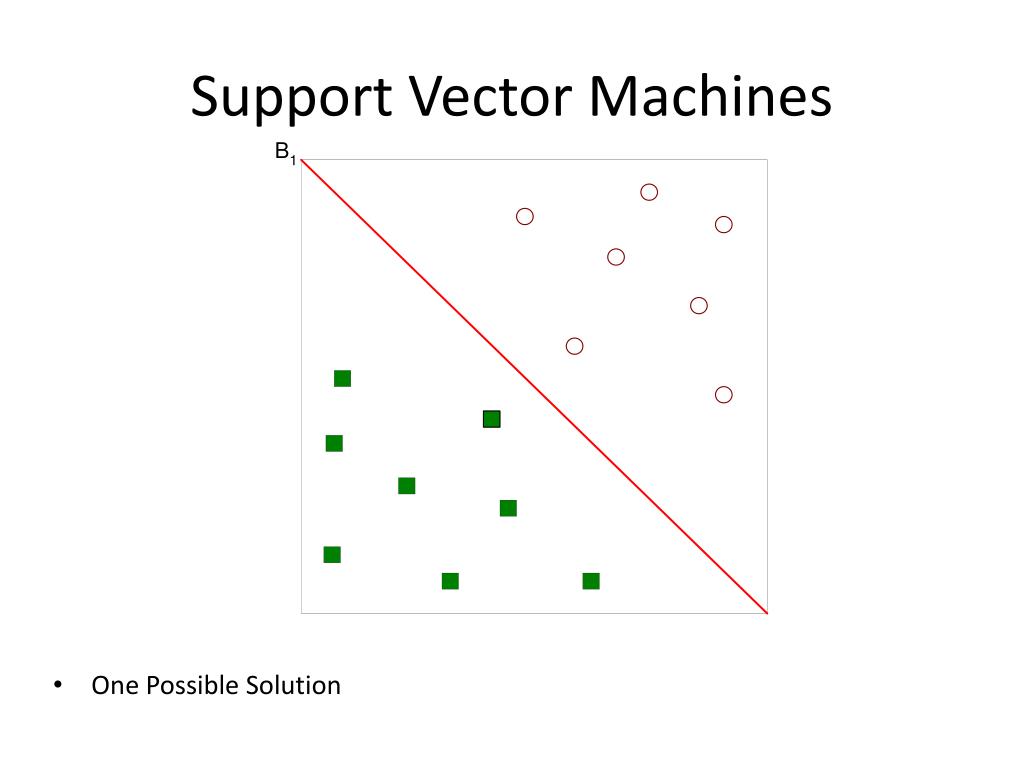 Support Vector Machines

$B_1$

• One Possible Solution